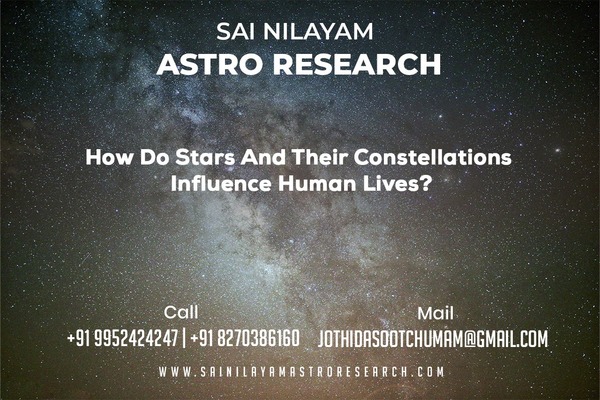 SAI NILAYAM
ASTRO RESEARCH

How Do Stars And Their Constellations Influence Human Lives?

Call
+91 9952424247 | +91 8270386160

Mail
JOTHIDASOOTCHUMAM@GMAIL.COM

WWW.SAINILAYAMASTRORESEARCH.COM